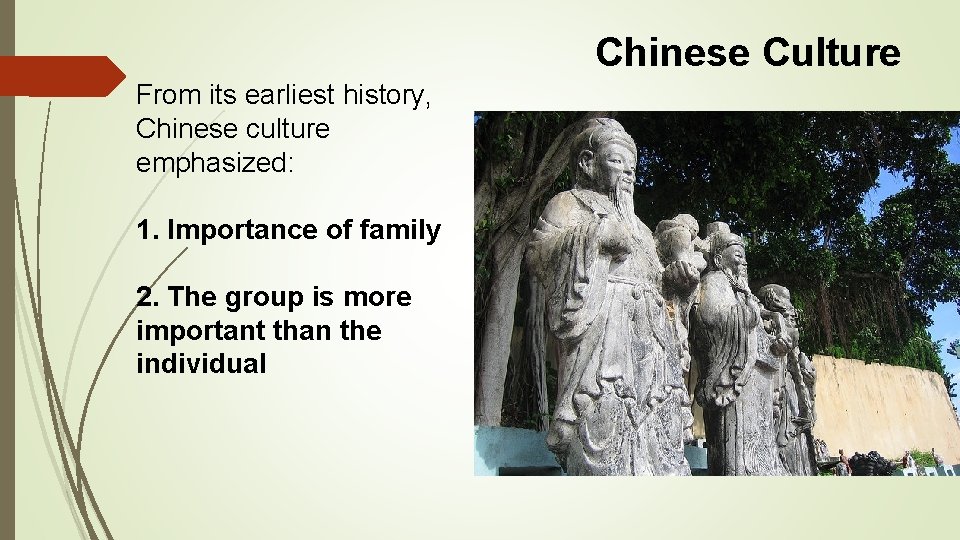 Chinese Culture

From its earliest history, Chinese culture emphasized:

1. Importance of family

2. The group is more important than the individual